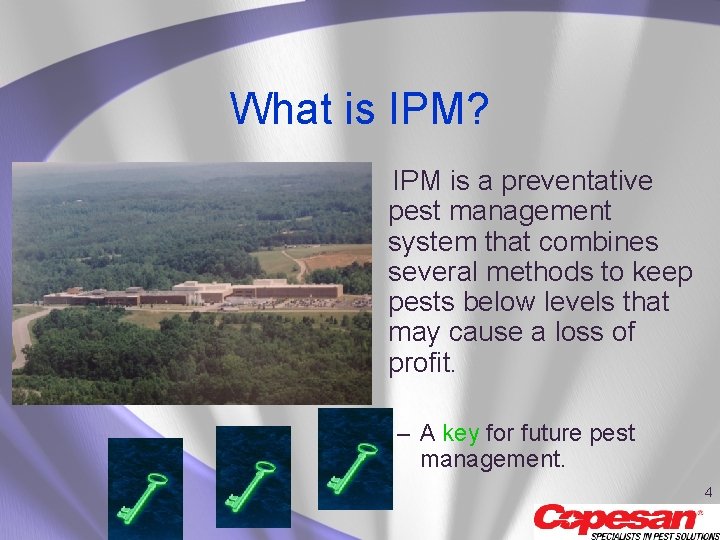 What is IPM?

IPM is a preventative pest management system that combines several methods to keep pests below levels that may cause a loss of profit.

– A key for future pest management.

4

Copesan
SPECIALISTS IN PEST SOLUTIONS